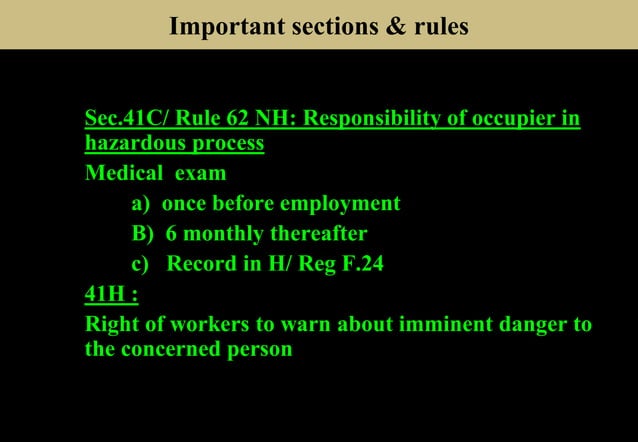 Important sections & rules

Sec.41C/ Rule 62 NH: Responsibility of occupier in hazardous process

Medical exam

a) once before employment

B) 6 monthly thereafter

c) Record in H/ Reg F.24

41H :

Right of workers to warn about imminent danger to the concerned person